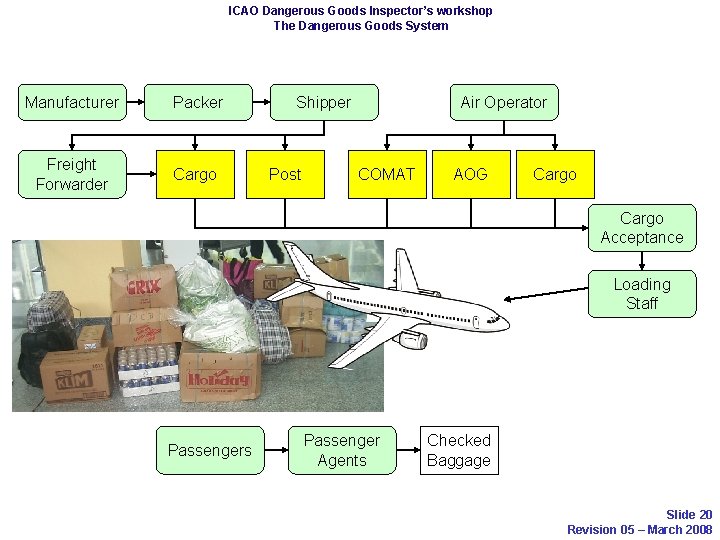 ICAO Dangerous Goods Inspector's workshop
The Dangerous Goods System

Manufacturer
Packer
Shipper
Air Operator

Freight Forwarder
Cargo
Post
COMAT
AOG
Cargo

Cargo Acceptance

Loading Staff

GRIX
KLIM
Holiday

Passengers
Passenger Agents
Checked Baggage

Slide 20
Revision 05 – March 2008